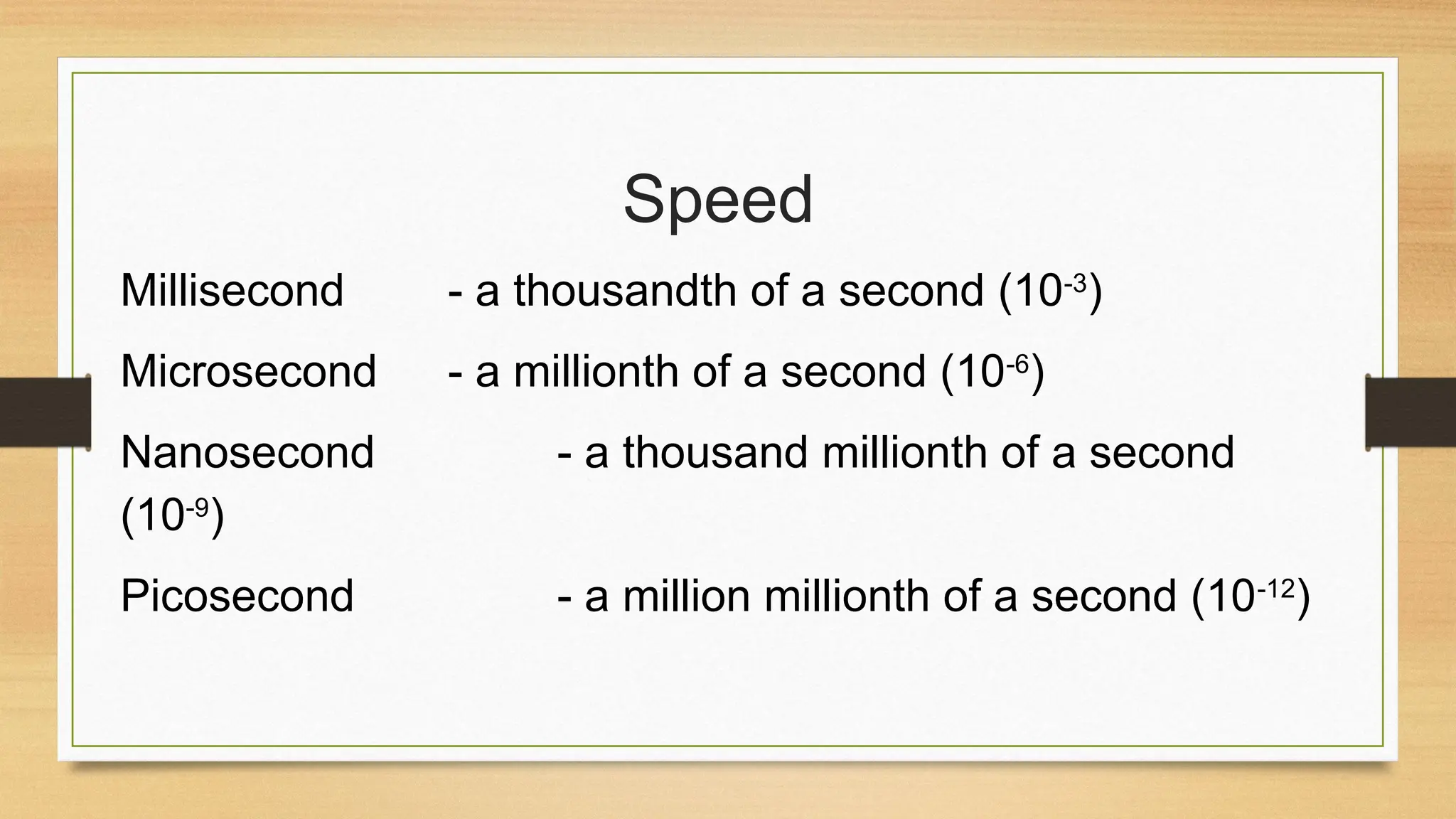 Speed

Millisecond - a thousandth of a second ($10^{-3}$)

Microsecond - a millionth of a second ($10^{-6}$)

Nanosecond - a thousand millionth of a second ($10^{-9}$)

Picosecond - a million millionth of a second ($10^{-12}$)